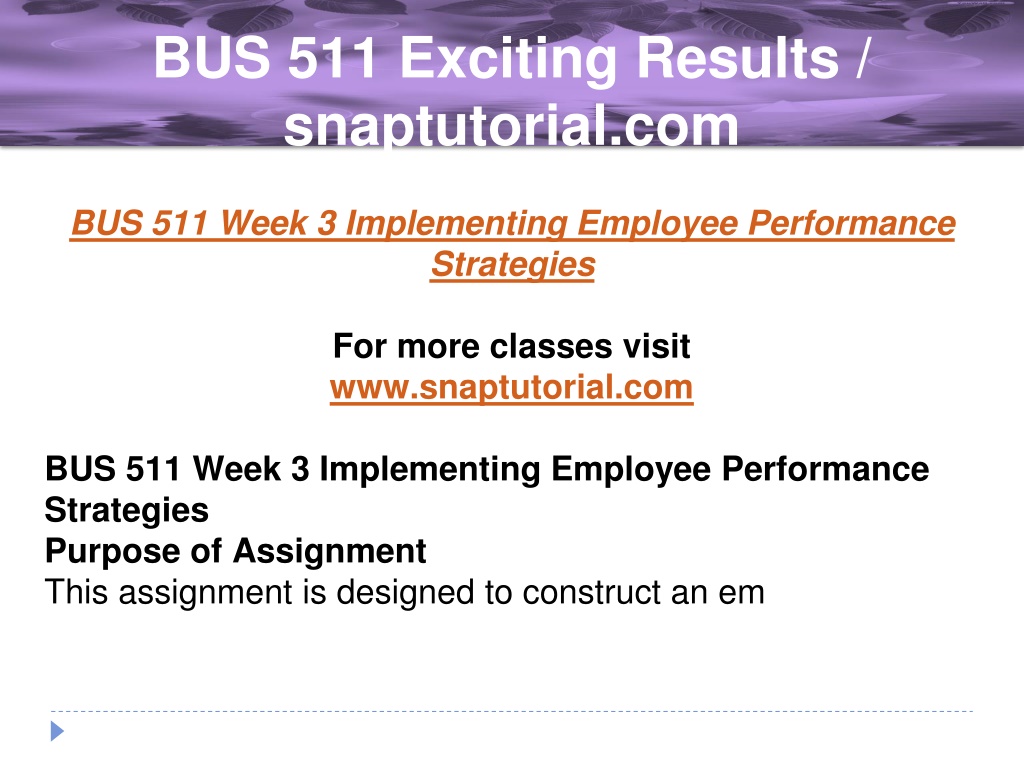 BUS 511 Exciting Results / snaptutorial.com

BUS 511 Week 3 Implementing Employee Performance Strategies

For more classes visit
www.snaptutorial.com

BUS 511 Week 3 Implementing Employee Performance Strategies
Purpose of Assignment
This assignment is designed to construct an em